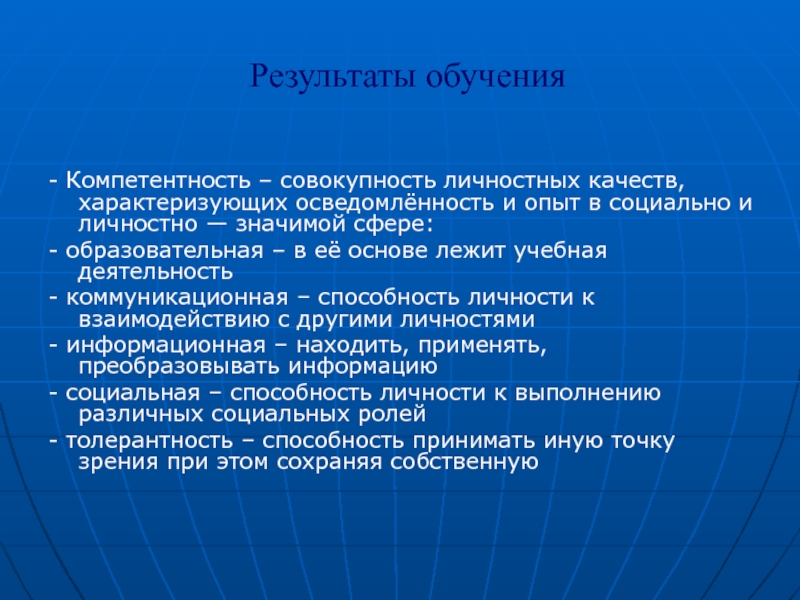 Результаты обучения

- Компетентность – совокупность личностных качеств, характеризующих осведомлённость и опыт в социально и личностно — значимой сфере:

- образовательная – в её основе лежит учебная деятельность

- коммуникационная – способность личности к взаимодействию с другими личностями

- информационная – находить, применять, преобразовывать информацию

- социальная – способность личности к выполнению различных социальных ролей

- толерантность – способность принимать иную точку зрения при этом сохраняя собственную